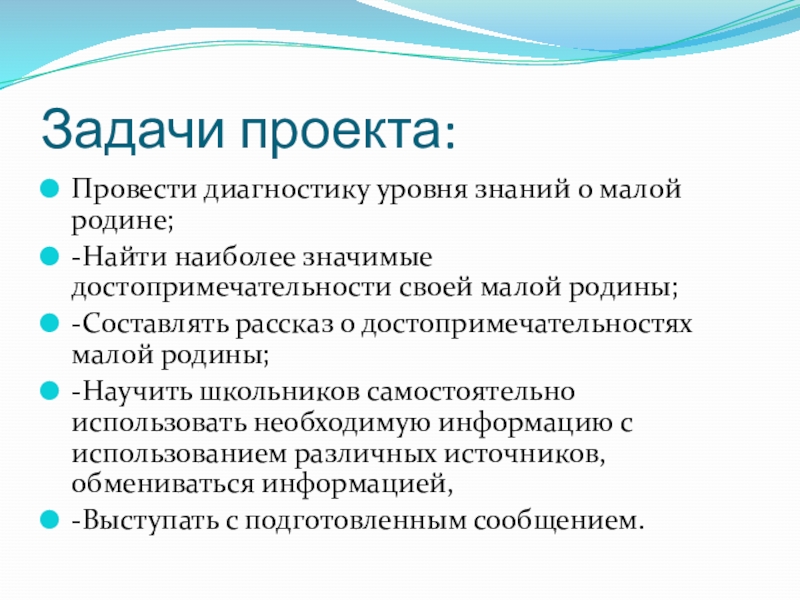 Задачи проекта:

Провести диагностику уровня знаний о малой родине;

-Найти наиболее значимые достопримечательности своей малой родины;

-Составлять рассказ о достопримечательностях малой родины;

-Научить школьников самостоятельно использовать необходимую информацию с использованием различных источников, обмениваться информацией,

-Выступать с подготовленным сообщением.